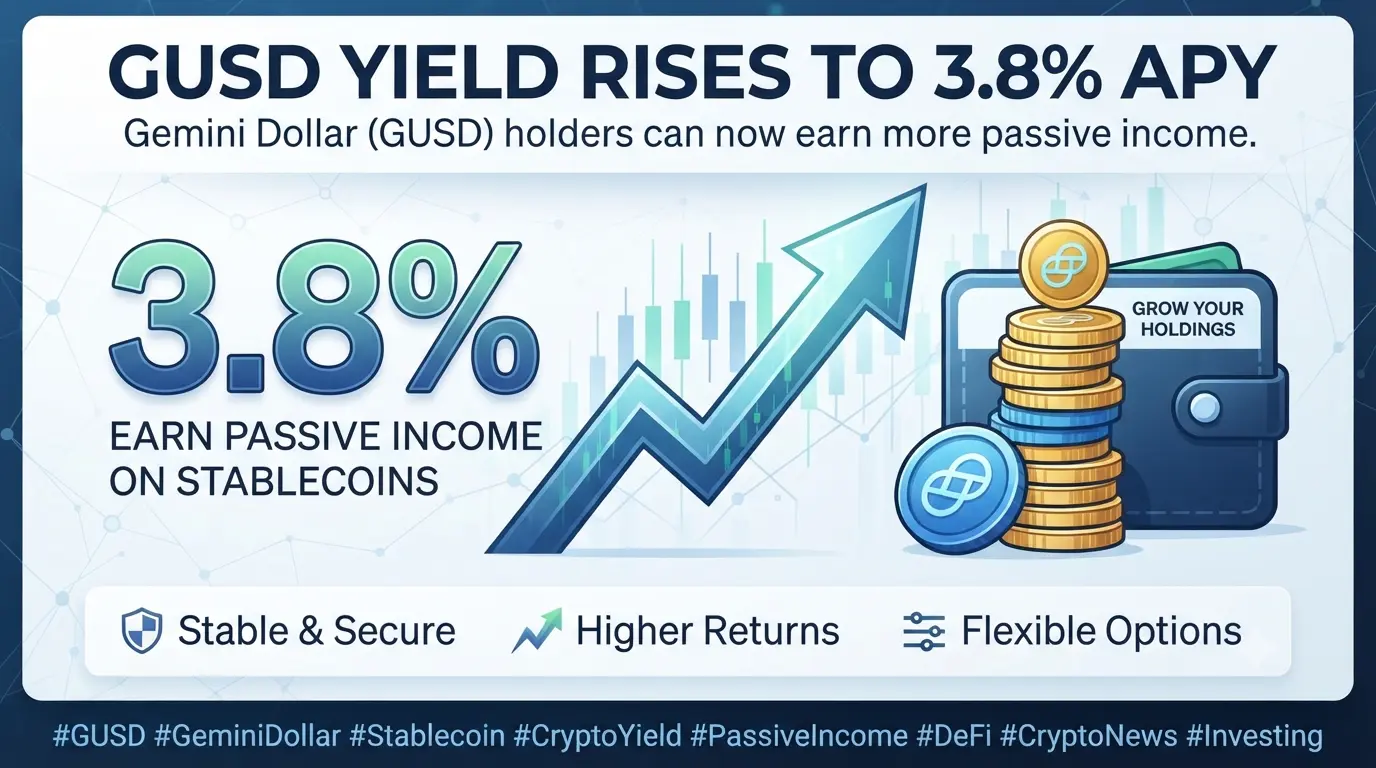 GUSD YIELD RISES TO 3.8% APY

Gemini Dollar (GUSD) holders can now earn more passive income.

3.8%

EARN PASSIVE INCOME ON STABLECOINS

GROW YOUR HOLDINGS

Stable & Secure

Higher Returns

Flexible Options

#GUSD #GeminiDollar #Stablecoin #CryptoYield #PassiveIncome #DeFi #CryptoNews #Investing